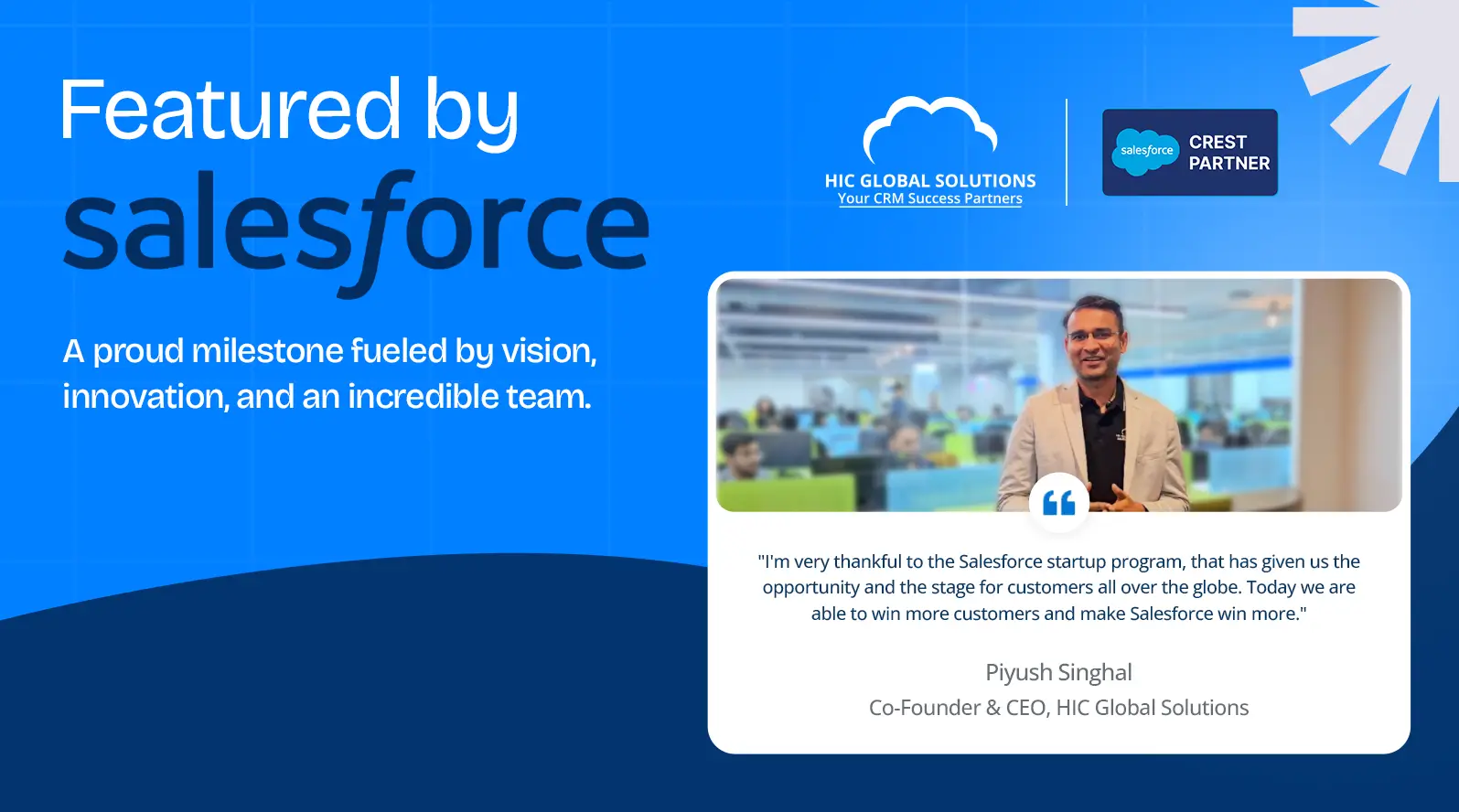 Featured by
salesforce

A proud milestone fueled by vision, innovation, and an incredible team.

HIC GLOBAL SOLUTIONS
Your CRM Success Partners

salesforce CREST PARTNER

"I'm very thankful to the Salesforce startup program, that has given us the opportunity and the stage for customers all over the globe. Today we are able to win more customers and make Salesforce win more."

Piyush Singhal
Co-Founder & CEO, HIC Global Solutions